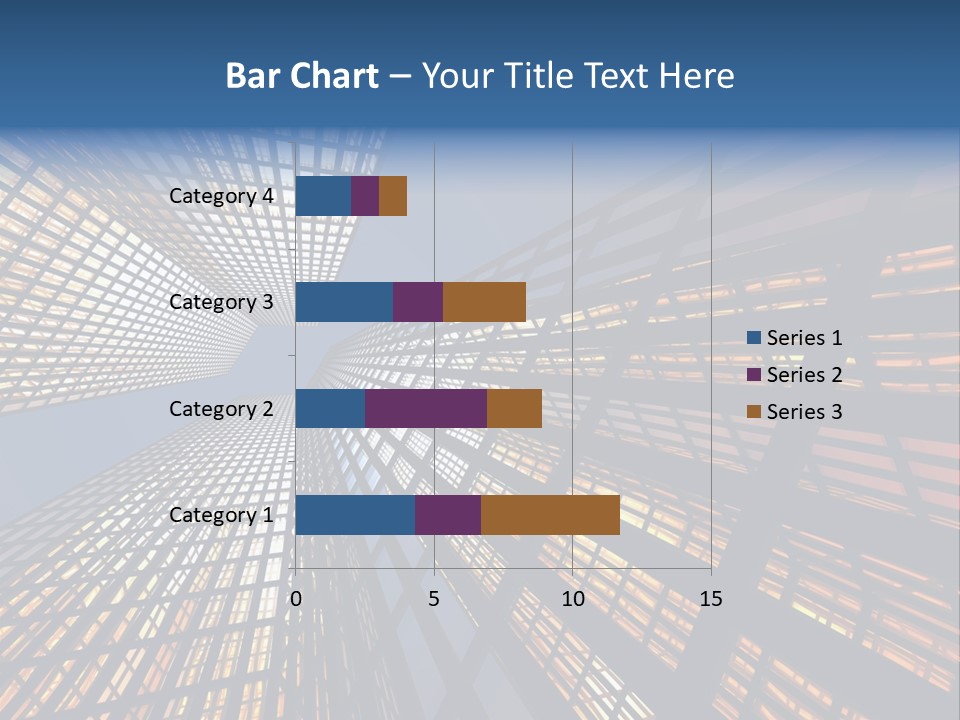 Bar Chart – Your Title Text Here

Category 4
Category 3
Category 2
Category 1

0
5
10
15

Series 1
Series 2
Series 3